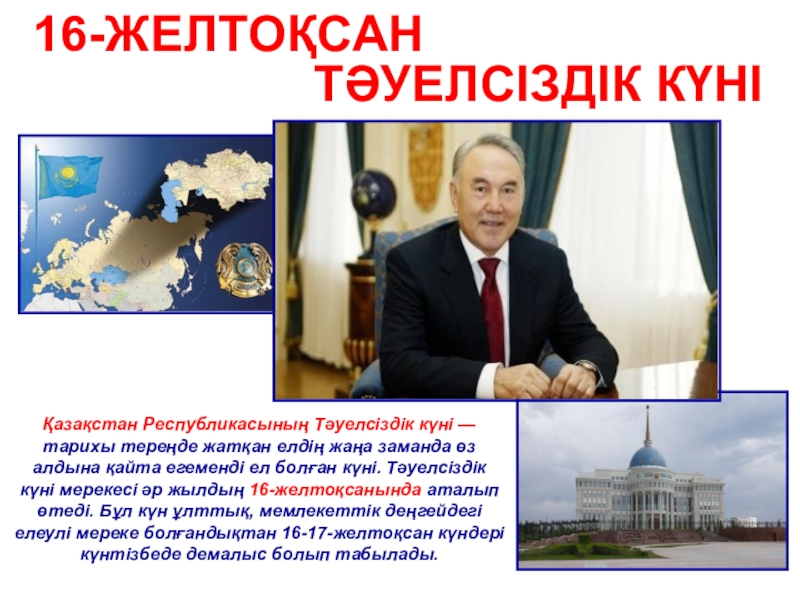 16-ЖЕЛТОҚСАН
ТӘУЕЛСІЗДІК КҮНІ

Қазақстан Республикасының Тәуелсіздік күні — тарихы тереңде жатқан елдің жаңа заманда өз алдына қайта егеменді ел болған күні. Тәуелсіздік күні мерекесі әр жылдың 16-желтоқсанында аталып өтеді. Бұл күн ұлттық, мемлекеттік деңгейдегі елеулі мереке болғандықтан 16-17-желтоқсан күндері күнтізбеде демалыс болып табылады.